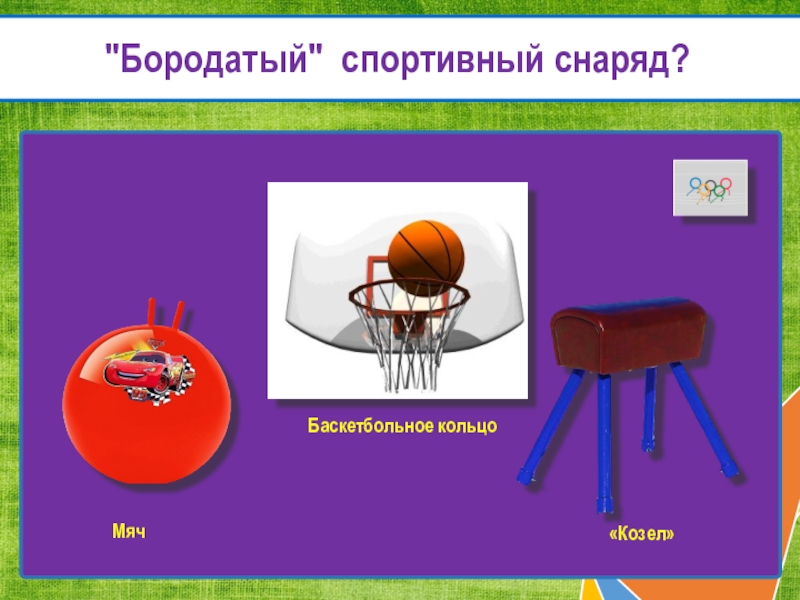 "Бородатый" спортивный снаряд?

Баскетбольное кольцо

Мяч

«Козел»